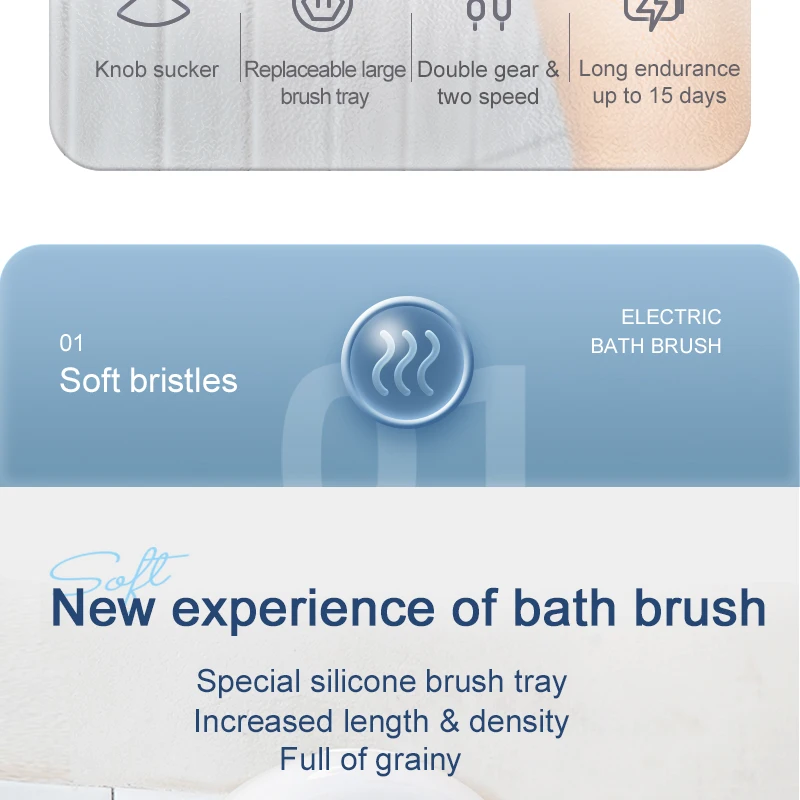 Knob sucker

Replaceable large brush tray

Double gear & two speed

Long endurance up to 15 days

01
Soft bristles

ELECTRIC
BATH BRUSH

01

Soft
New experience of bath brush

Special silicone brush tray
Increased length & density
Full of grainy